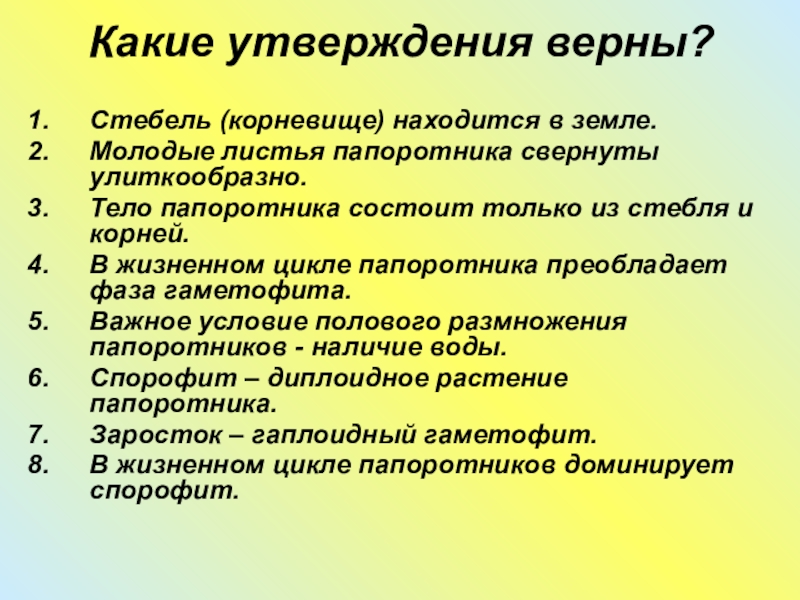 Какие утверждения верны?

1. Стебель (корневище) находится в земле.
2. Молодые листья папоротника свернуты улиткообразно.
3. Тело папоротника состоит только из стебля и корней.
4. В жизненном цикле папоротника преобладает фаза гаметофита.
5. Важное условие полового размножения папоротников - наличие воды.
6. Спорофит – диплоидное растение папоротника.
7. Заросток – гаплоидный гаметофит.
8. В жизненном цикле папоротников доминирует спорофит.